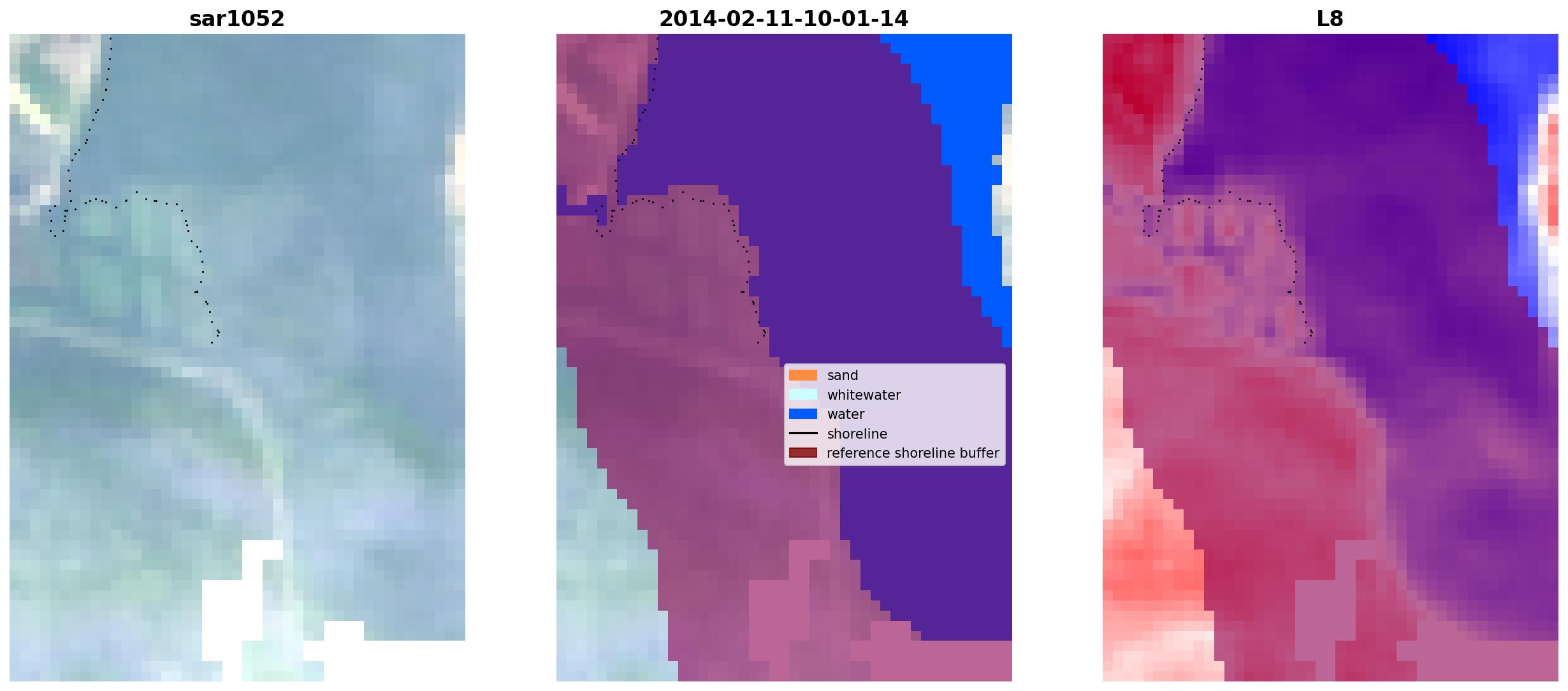 sar1052

2014-02-11-10-01-14

sand
whitewater
water
shoreline
reference shoreline buffer

L8